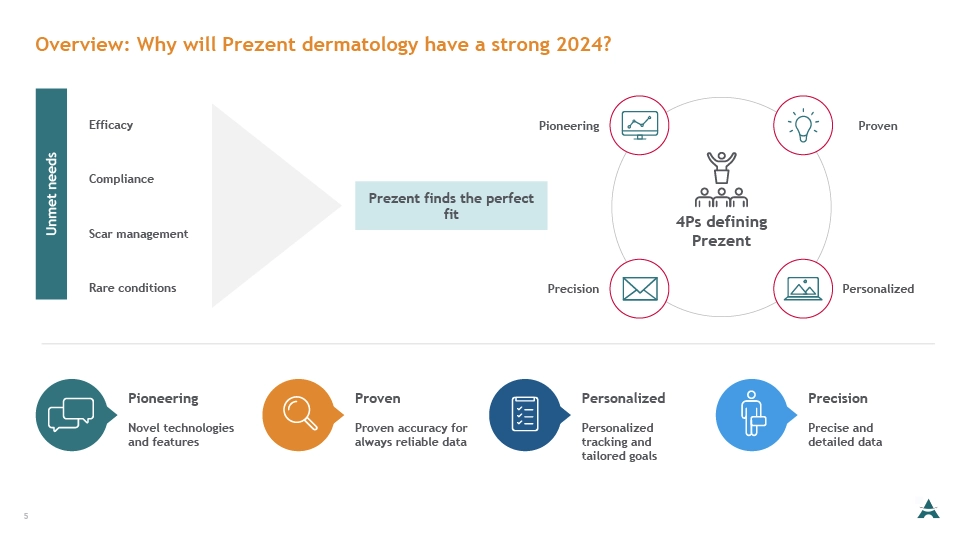 Overview: Why will Prezent dermatology have a strong 2024?

Unmet needs

Efficacy

Compliance

Scar management

Rare conditions

Prezent finds the perfect fit

Pioneering

Proven

4Ps defining Prezent

Precision

Personalized

Pioneering

Novel technologies and features

Proven

Proven accuracy for always reliable data

Personalized

Personalized tracking and tailored goals

Precision

Precise and detailed data

5